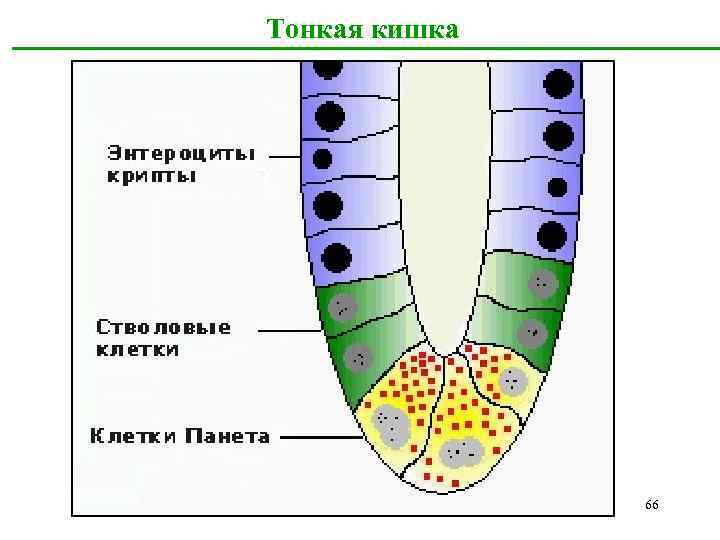 Тонкая кишка

Энтероциты крипты

Стволовые клетки

Клетки Панета

66